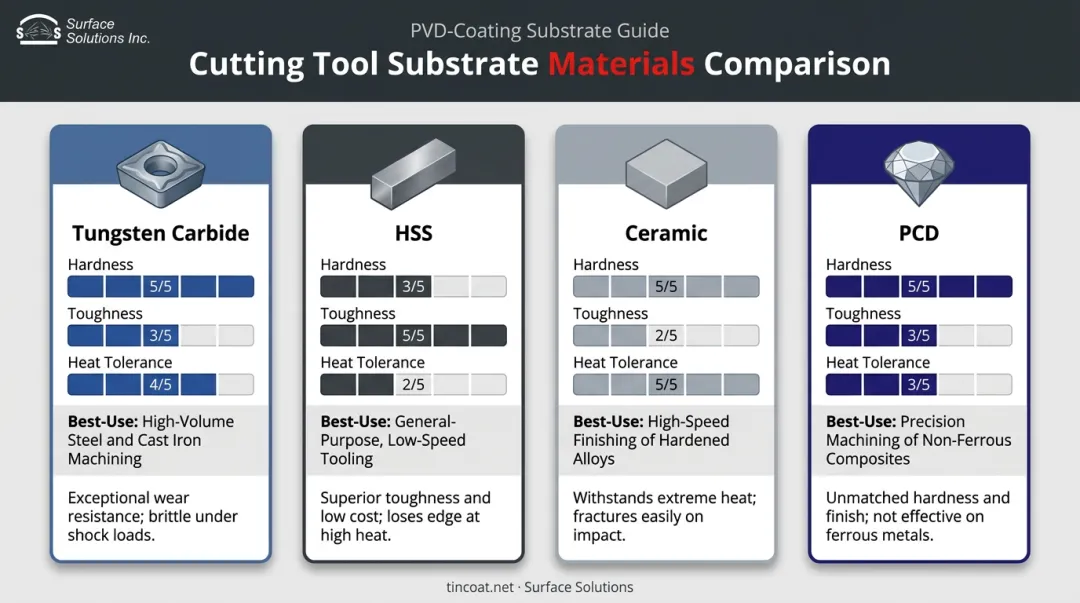 Surface Solutions Inc.

PVD-Coating Substrate Guide

Cutting Tool Substrate Materials Comparison

Tungsten Carbide

Hardness
5/5
Toughness
3/5
Heat Tolerance
4/5

Best-Use: High-Volume Steel and Cast Iron Machining

Exceptional wear resistance; brittle under shock loads.

HSS

Hardness
3/5
Toughness
5/5
Heat Tolerance
2/5

Best-Use: General-Purpose, Low-Speed Tooling

Superior toughness and low cost; loses edge at high heat.

Ceramic

Hardness
5/5
Toughness
2/5
Heat Tolerance
5/5

Best-Use: High-Speed Finishing of Hardened Alloys

Withstands extreme heat; fractures easily on impact.

PCD

Hardness
5/5
Toughness
3/5
Heat Tolerance
3/5

Best-Use: Precision Machining of Non-Ferrous Composites

Unmatched hardness and finish; not effective on ferrous metals.

tincoat.net · Surface Solutions